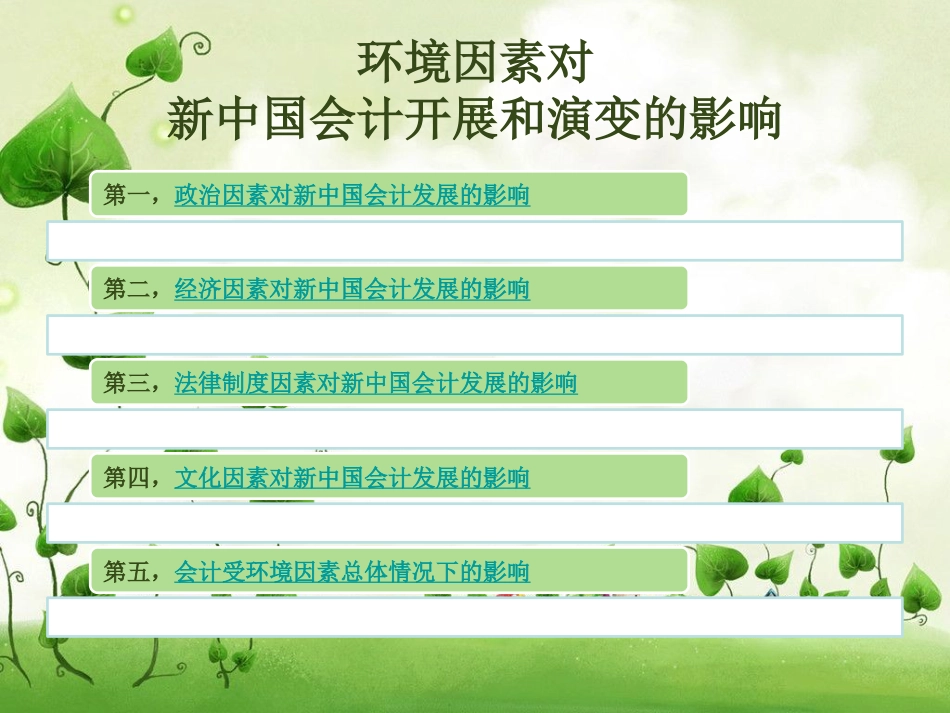 环境因素对
新中国会计开展和演变的影响

第一，政治因素对新中国会计发展的影响

第二，经济因素对新中国会计发展的影响

第三，法律制度因素对新中国会计发展的影响

第四，文化因素对新中国会计发展的影响

第五，会计受环境因素总体情况下的影响